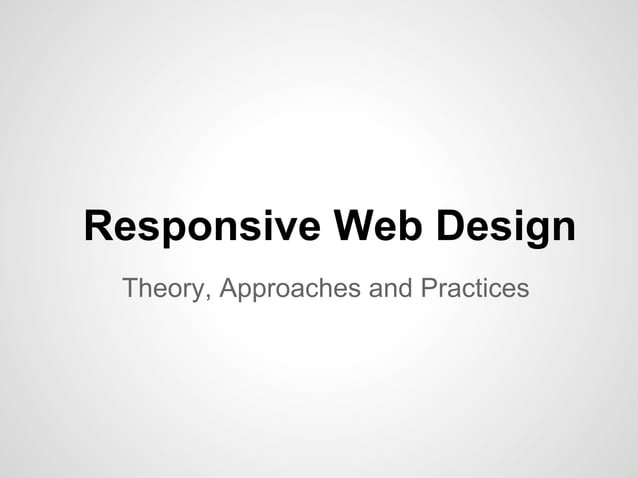 Responsive Web Design

Theory, Approaches and Practices